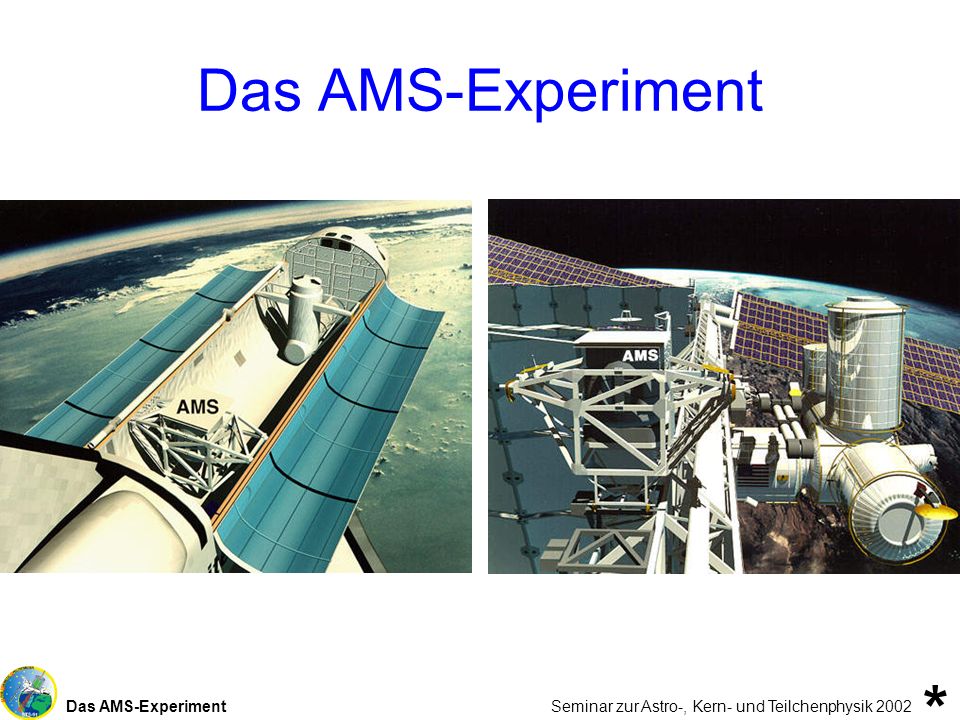 Das AMS-Experiment

AMS

AMS

Das AMS-Experiment

Seminar zur Astro-, Kern- und Teilchenphysik 2002

*